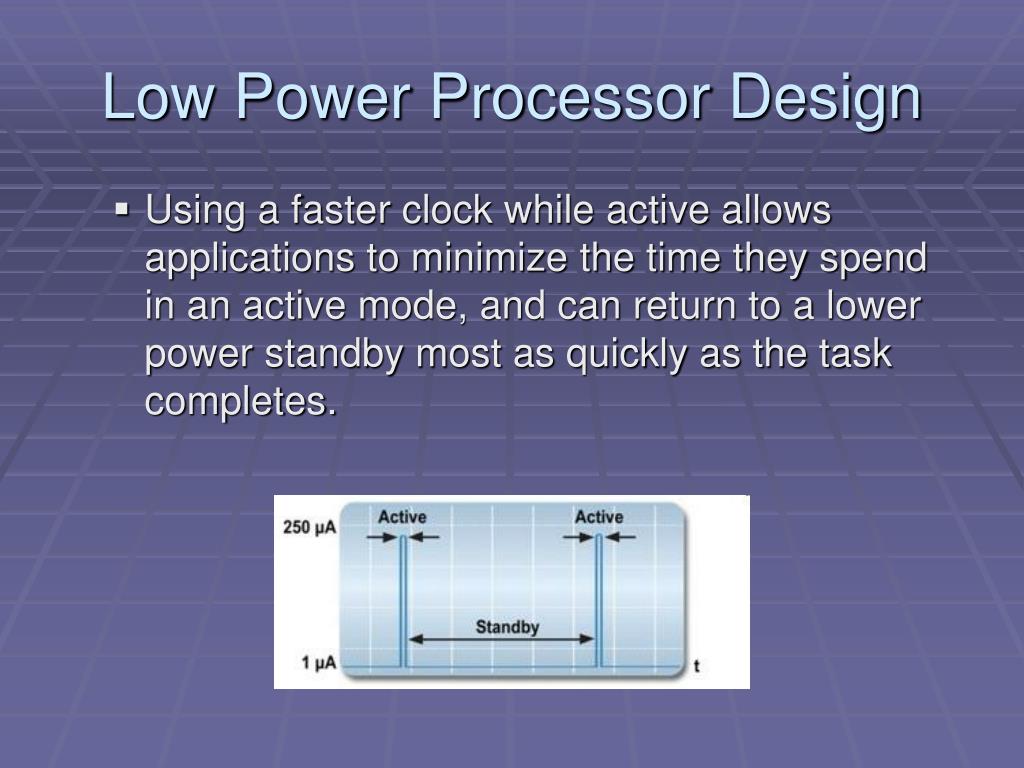 Low Power Processor Design

▪ Using a faster clock while active allows applications to minimize the time they spend in an active mode, and can return to a lower power standby most as quickly as the task completes.

250 μA
Active
Active
Standby
1 μA
t